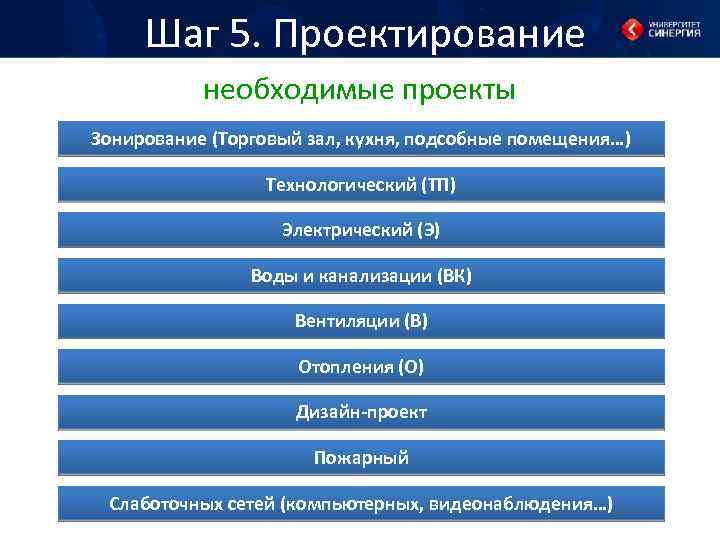 Шаг 5. Проектирование

УНИВЕРСИТЕТ СИНЕРГИЯ

необходимые проекты

Зонирование (Торговый зал, кухня, подсобные помещения…)

Технологический (ТП)

Электрический (Э)

Воды и канализации (ВК)

Вентиляции (В)

Отопления (О)

Дизайн-проект

Пожарный

Слаботочных сетей (компьютерных, видеонаблюдения…)